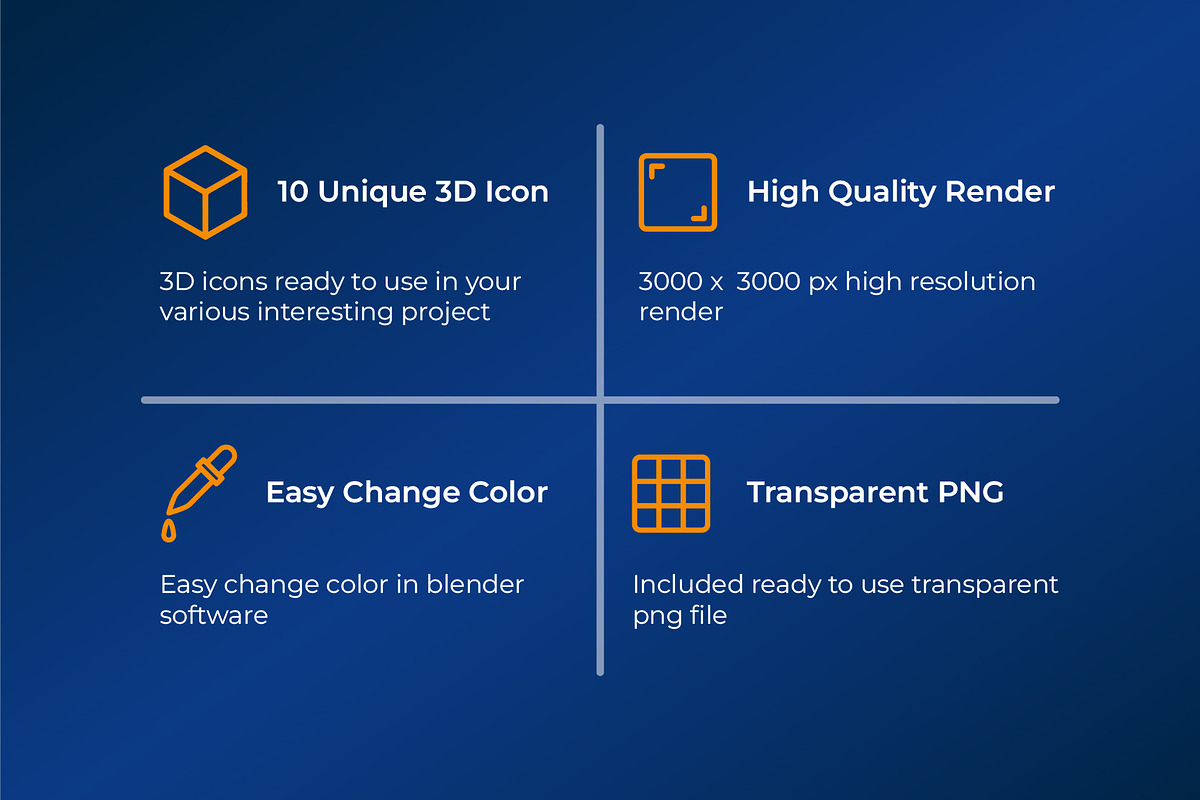 10 Unique 3D Icon

3D icons ready to use in your various interesting project

High Quality Render

3000 x  3000 px high resolution render

Easy Change Color

Easy change color in blender software

Transparent PNG

Included ready to use transparent png file